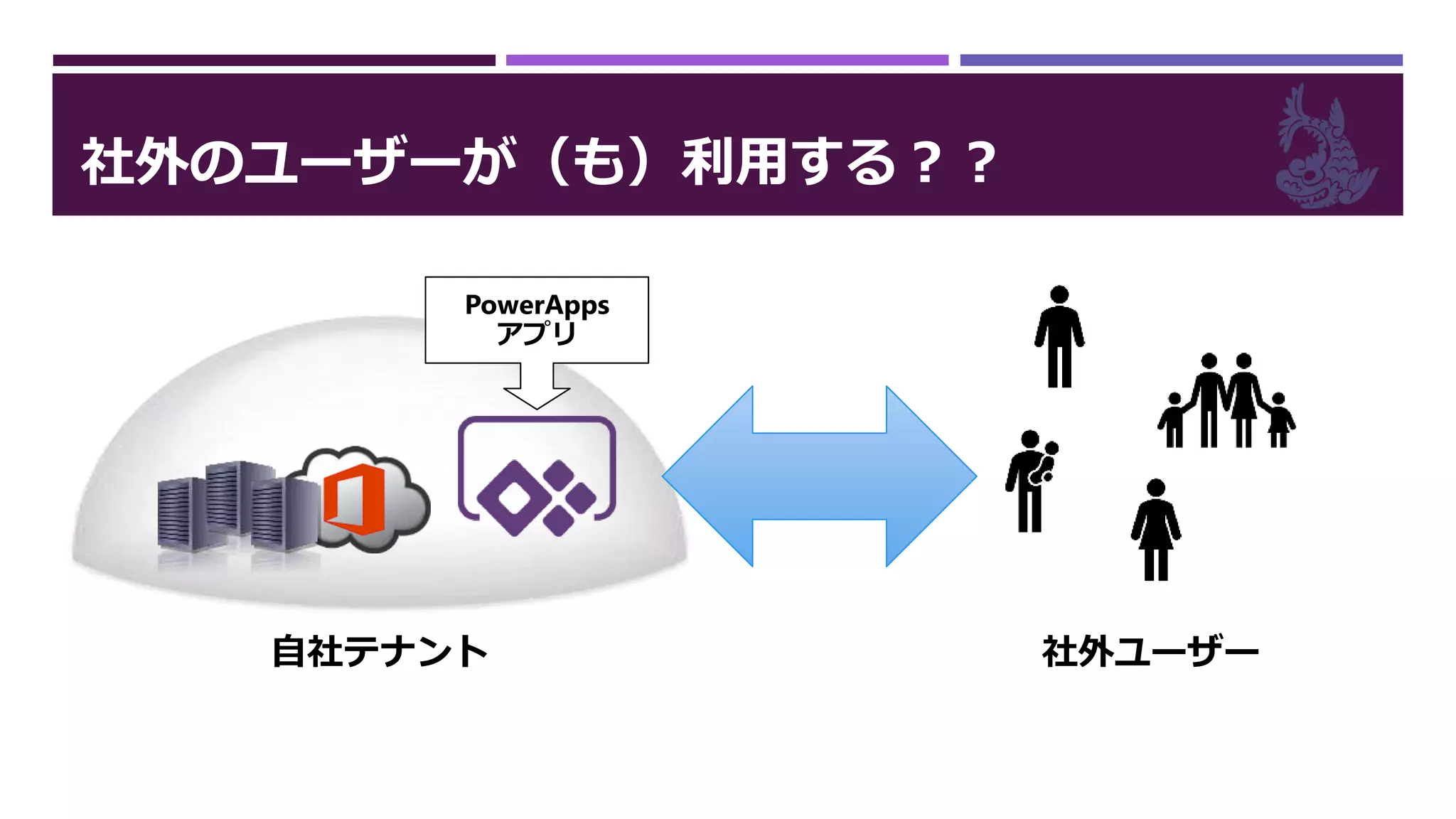 社外のユーザーが（も）利用する？？

PowerApps
アプリ

自社テナント

社外ユーザー